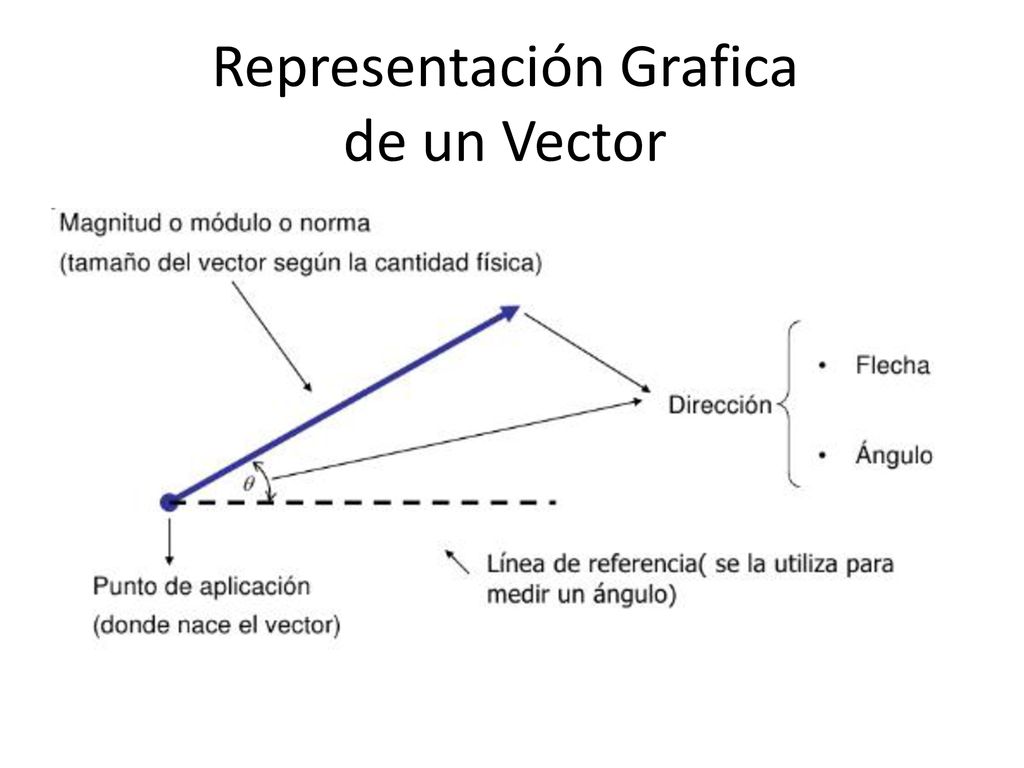 Representación Grafica de un Vector

Magnitud o módulo o norma
(tamaño del vector según la cantidad física)

Dirección

• Flecha

• Ángulo

$\theta$

Punto de aplicación
(donde nace el vector)

Línea de referencia( se la utiliza para medir un ángulo)